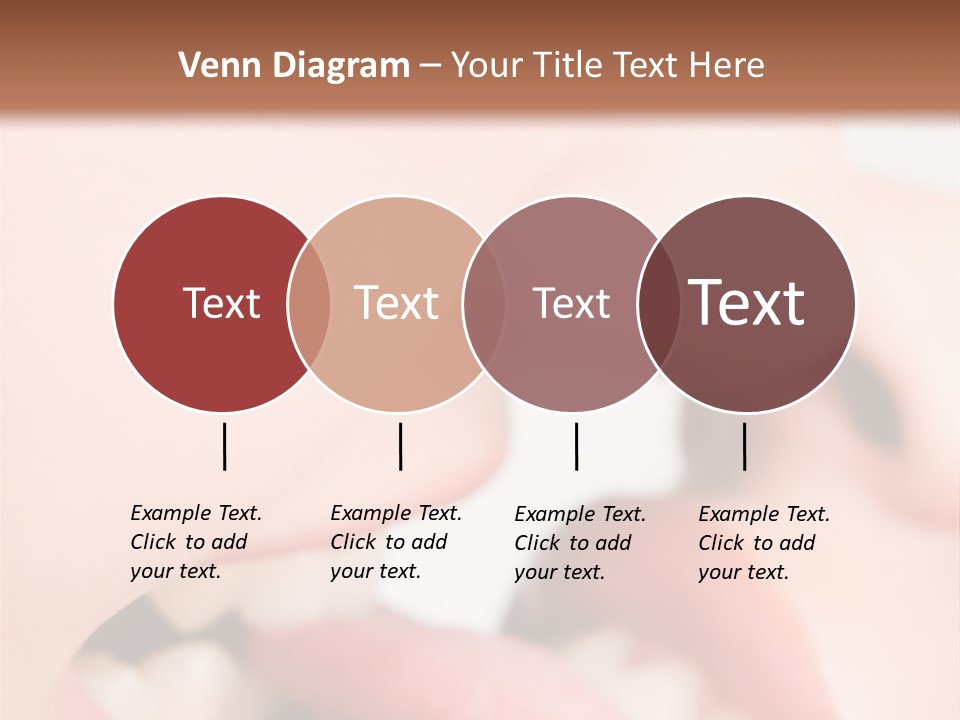 Venn Diagram – Your Title Text Here

Text

Text

Text

Text

Example Text. Click to add your text.

Example Text. Click to add your text.

Example Text. Click to add your text.

Example Text. Click to add your text.